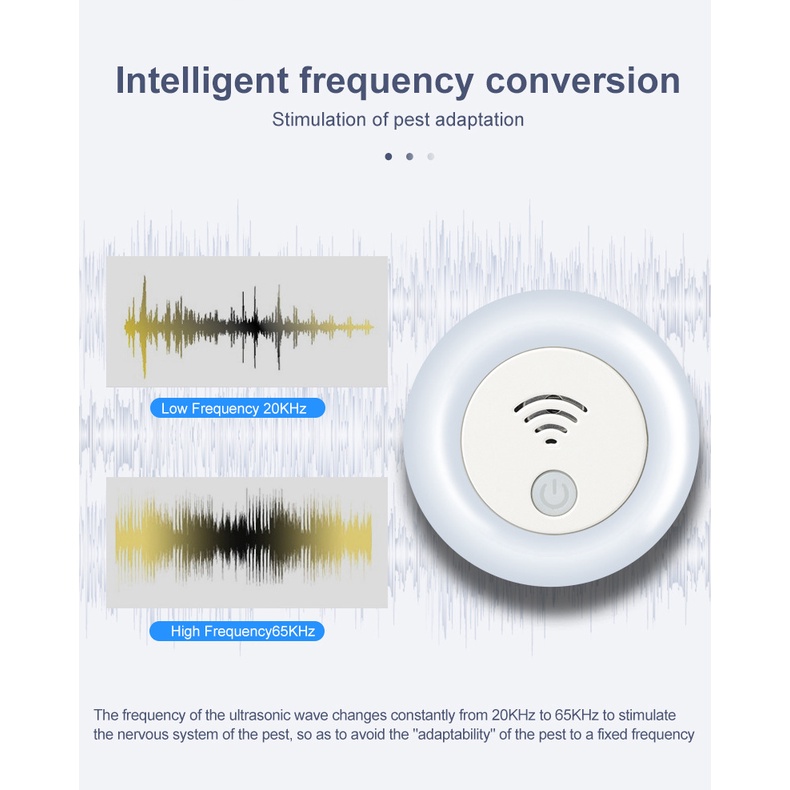 Intelligent frequency conversion

Stimulation of pest adaptation

Low Frequency 20KHz

High Frequency65KHz

The frequency of the ultrasonic wave changes constantly from 20KHz to 65KHz to stimulate the nervous system of the pest, so as to avoid the "adaptability" of the pest to a fixed frequency